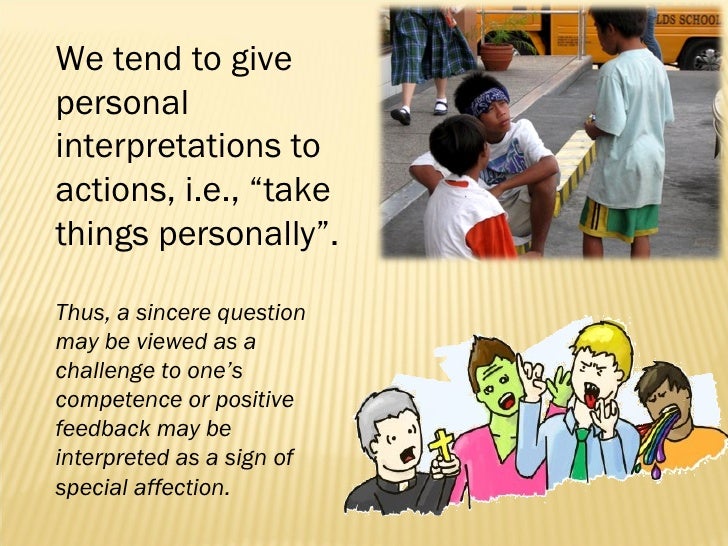 We tend to give personal interpretations to actions, i.e., “take things personally”.

Thus, a sincere question may be viewed as a challenge to one’s competence or positive feedback may be interpreted as a sign of special affection.

LDS SCHOOL